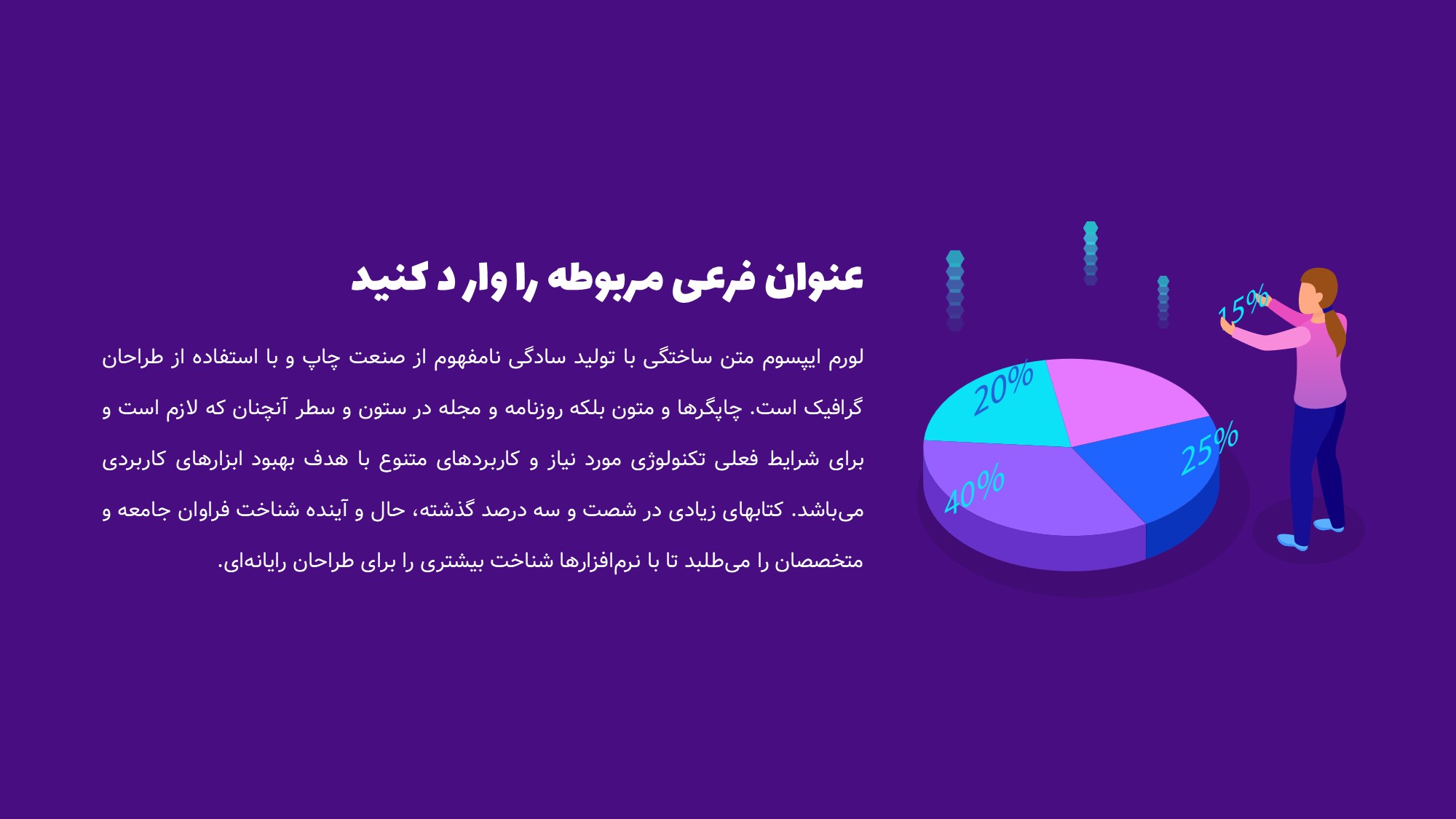 عنوان فرعی مربوطه را وار د کنید

لورم ایپسوم متن ساختگی با تولید سادگی نامفهوم از صنعت چاپ و با استفاده از طراحان گرافیک است. چاپگرها و متون بلکه روزنامه و مجله در ستون و سطر آنچنان که لازم است و برای شرایط فعلی تکنولوژی مورد نیاز و کاربردهای متنوع با هدف بهبود ابزارهای کاربردی می‌باشد. کتابهای زیادی در شصت و سه درصد گذشته، حال و آینده شناخت فراوان جامعه و متخصصان را می‌طلبد تا با نرم‌افزارها شناخت بیشتری را برای طراحان رایانه‌ای.

15%
20%
25%
40%